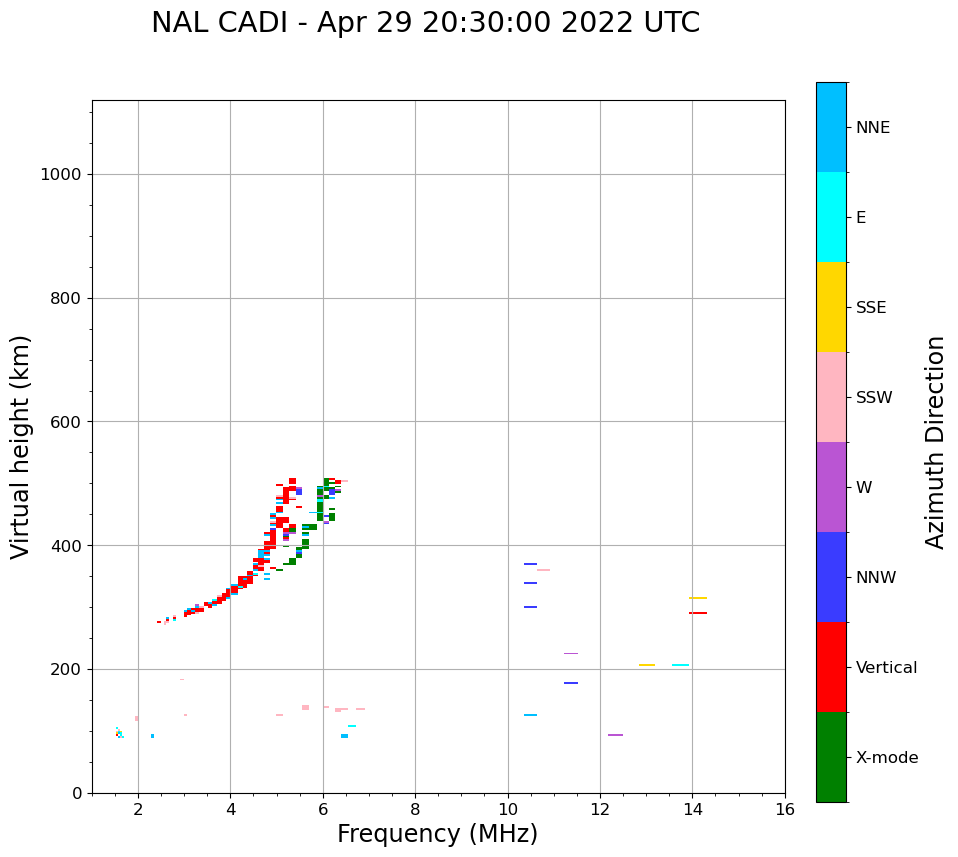 NAL CADI - Apr 29 20:30:00 2022 UTC

Virtual height (km)

1000
800
600
400
200
0

2
4
6
8
10
12
14
16

Frequency (MHz)

NNE
E
SSE
SSW
W
NNW
Vertical
X-mode

Azimuth Direction